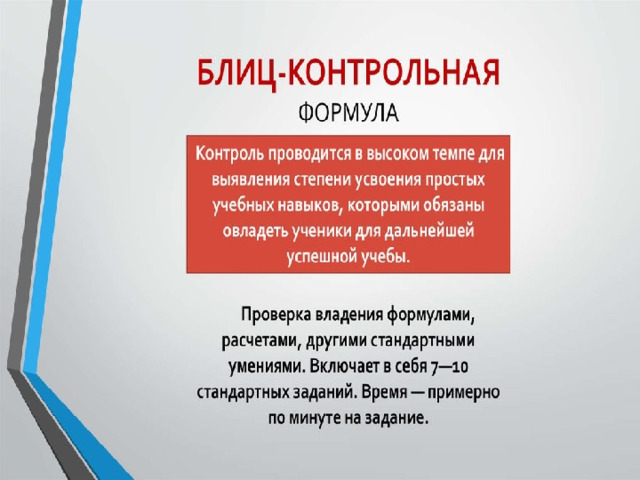 БЛИЦ-КОНТРОЛЬНАЯ

ФОРМУЛА

Контроль проводится в высоком темпе для выявления степени усвоения простых учебных навыков, которыми обязаны овладеть ученики для дальнейшей успешной учебы.

Проверка владения формулами, расчетами, другими стандартными умениями. Включает в себя 7—10 стандартных заданий. Время — примерно по минуте на задание.